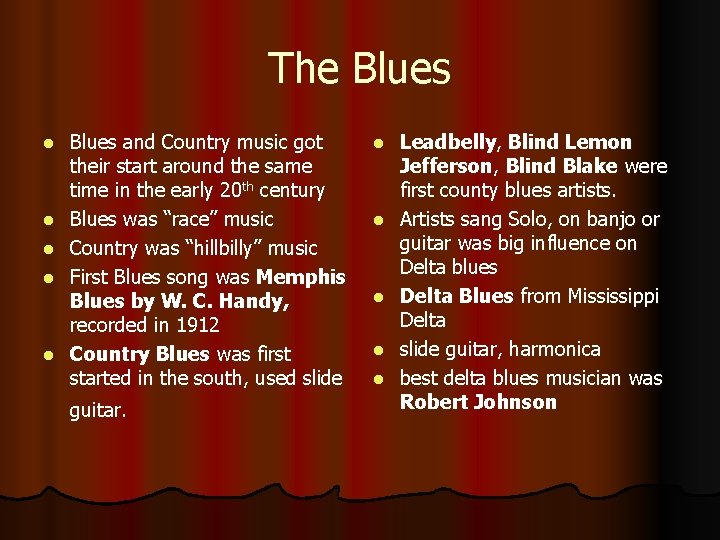 The Blues

• Blues and Country music got their start around the same time in the early 20th century
• Blues was "race" music
• Country was "hillbilly" music
• First Blues song was Memphis Blues by W. C. Handy, recorded in 1912
• Country Blues was first started in the south, used slide guitar.

• Leadbelly, Blind Lemon Jefferson, Blind Blake were first county blues artists.
• Artists sang Solo, on banjo or guitar was big influence on Delta blues
• Delta Blues from Mississippi Delta
• slide guitar, harmonica
• best delta blues musician was Robert Johnson